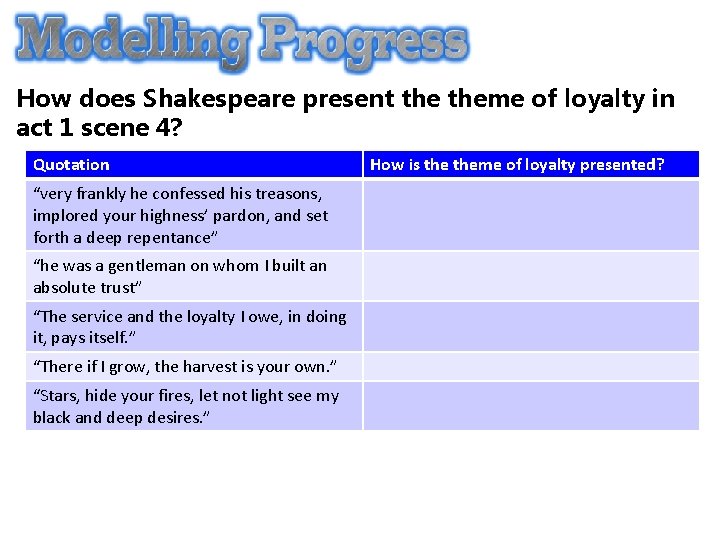 Modelling Progress

How does Shakespeare present the theme of loyalty in act 1 scene 4?

| Quotation | How is the theme of loyalty presented? |
|---|---|
| “very frankly he confessed his treasons, implored your highness’ pardon, and set forth a deep repentance” | |
| “he was a gentleman on whom I built an absolute trust” | |
| “The service and the loyalty I owe, in doing it, pays itself.” | |
| “There if I grow, the harvest is your own.” | |
| “Stars, hide your fires, let not light see my black and deep desires.” | |